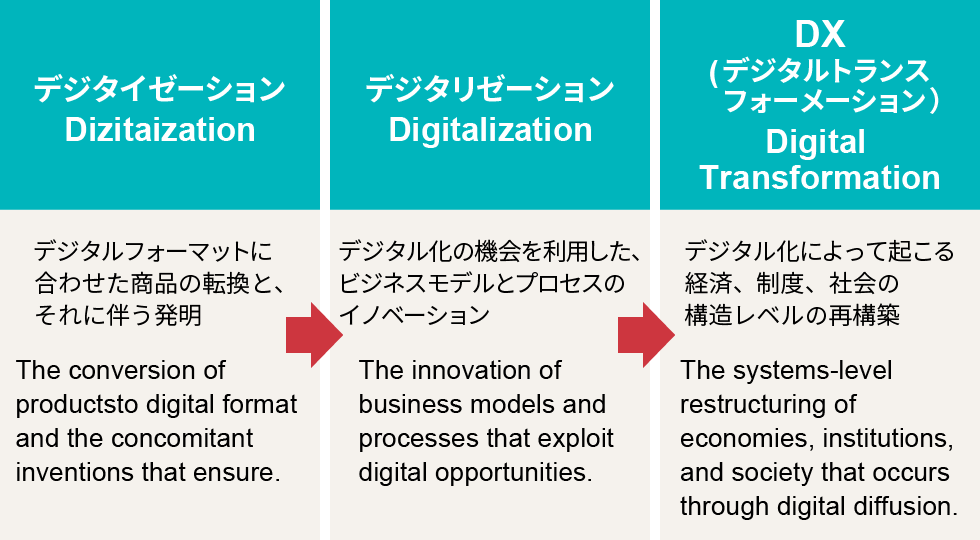 デジタイゼーション
Dizitaization

デジタルフォーマットに合わせた商品の転換と、それに伴う発明

The conversion of productsto digital format and the concomitant inventions that ensure.

デジタリゼーション
Digitalization

デジタル化の機会を利用した、ビジネスモデルとプロセスのイノベーション

The innovation of business models and processes that exploit digital opportunities.

DX
(デジタルトランスフォーメーション)
Digital Transformation

デジタル化によって起こる経済、制度、社会の構造レベルの再構築

The systems-level restructuring of economies, institutions, and society that occurs through digital diffusion.